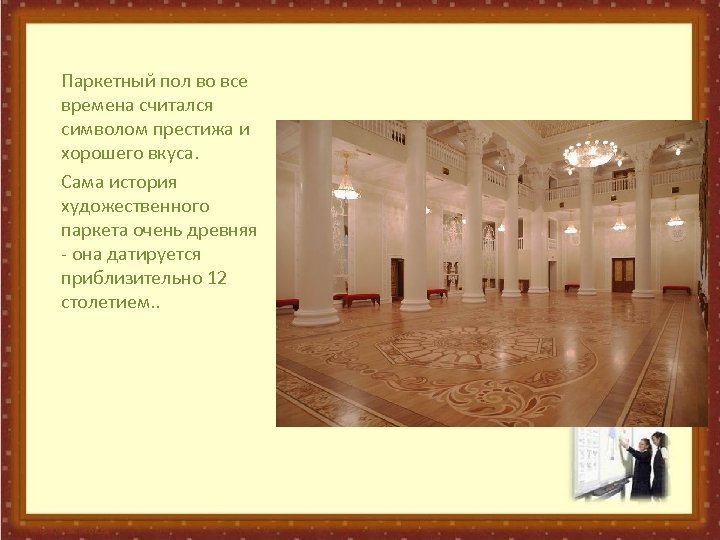 Паркетный пол во все времена считался символом престижа и хорошего вкуса.

Сама история художественного паркета очень древняя - она датируется приблизительно 12 столетием..